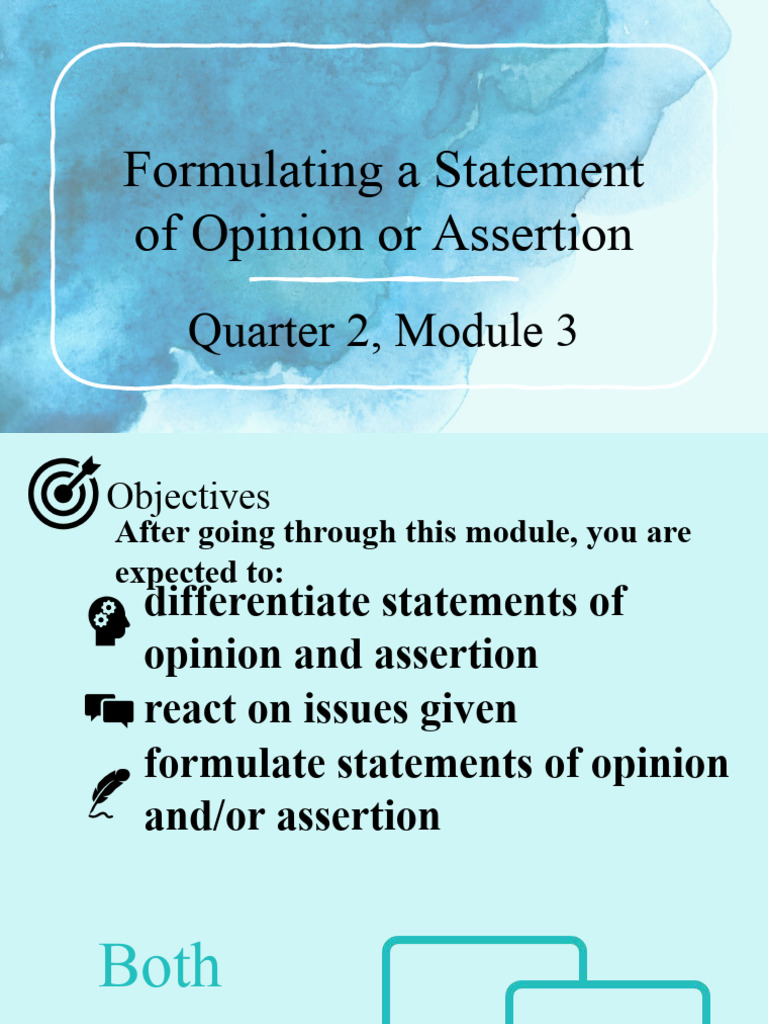 Formulating a Statement of Opinion or Assertion

Quarter 2, Module 3

Objectives

After going through this module, you are expected to:

differentiate statements of opinion and assertion

react on issues given

formulate statements of opinion and/or assertion

Both